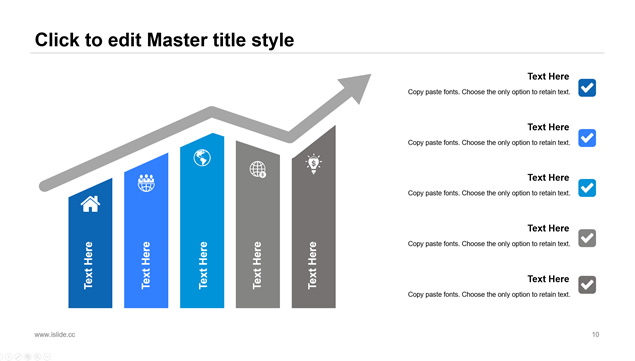 Click to edit Master title style

Text Here
Text Here
Text Here
Text Here
Text Here

Text Here
Copy paste fonts. Choose the only option to retain text.

Text Here
Copy paste fonts. Choose the only option to retain text.

Text Here
Copy paste fonts. Choose the only option to retain text.

Text Here
Copy paste fonts. Choose the only option to retain text.

Text Here
Copy paste fonts. Choose the only option to retain text.

www.islide.cc

10